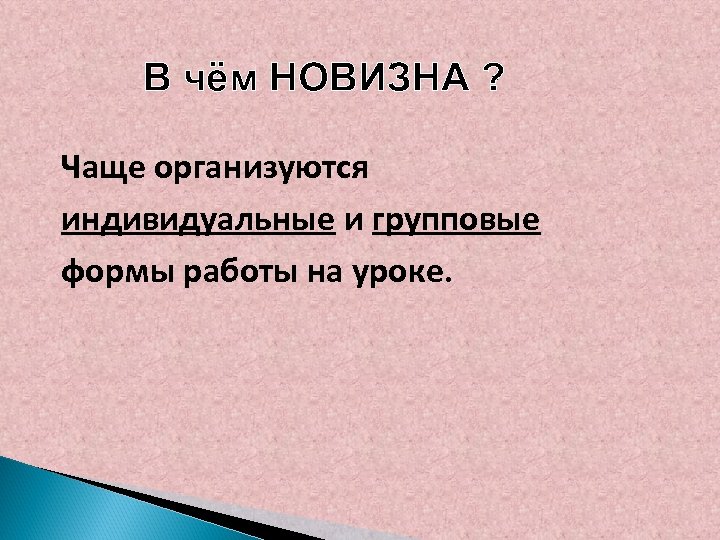 В чём НОВИЗНА ?

Чаще организуются индивидуальные и групповые формы работы на уроке.